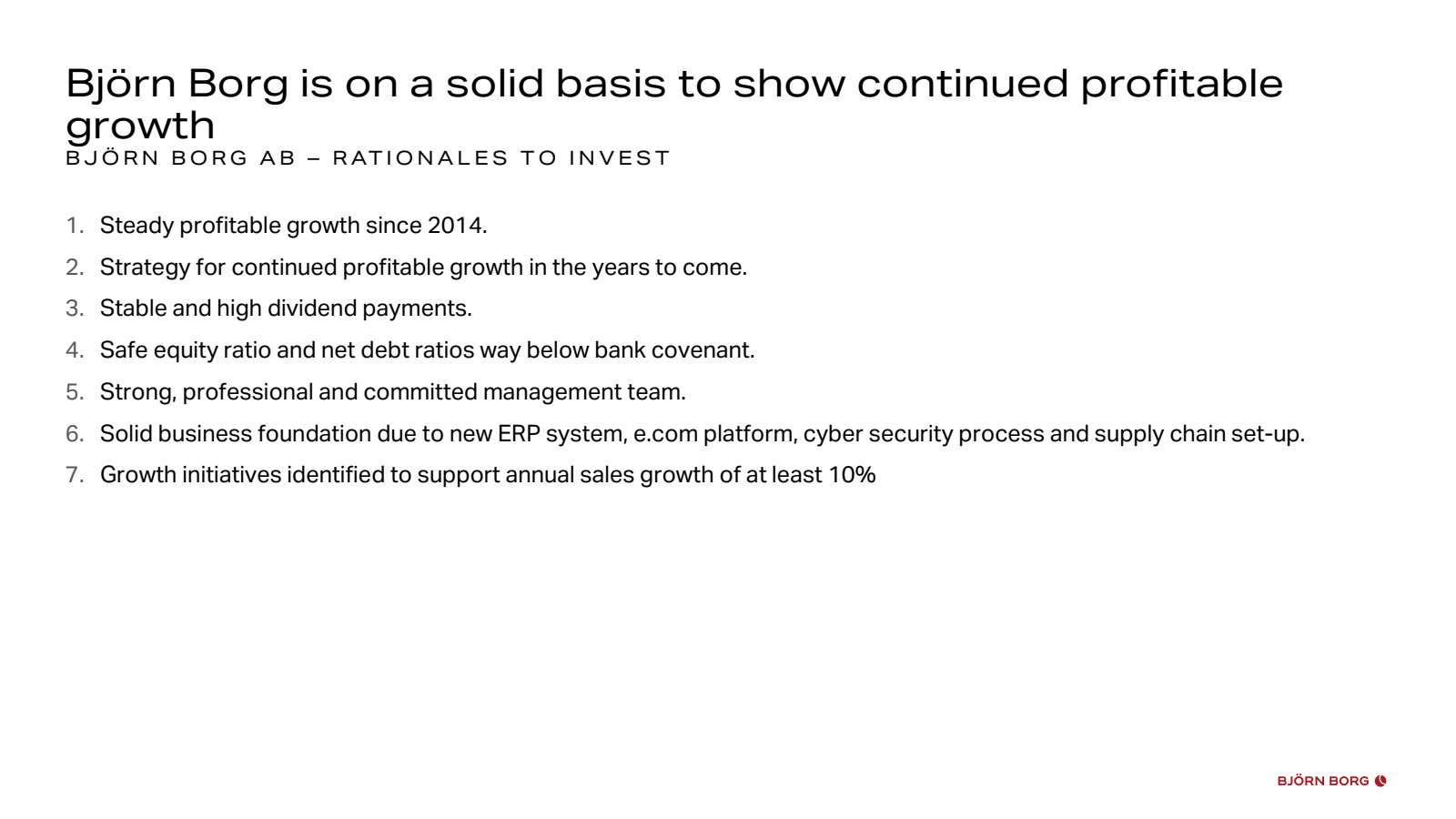 Björn Borg is on a solid basis to show continued profitable growth

BJÖRN BORG AB – RATIONALES TO INVEST

1. Steady profitable growth since 2014.
2. Strategy for continued profitable growth in the years to come.
3. Stable and high dividend payments.
4. Safe equity ratio and net debt ratios way below bank covenant.
5. Strong, professional and committed management team.
6. Solid business foundation due to new ERP system, e.com platform, cyber security process and supply chain set-up.
7. Growth initiatives identified to support annual sales growth of at least 10%

BJÖRN BORG